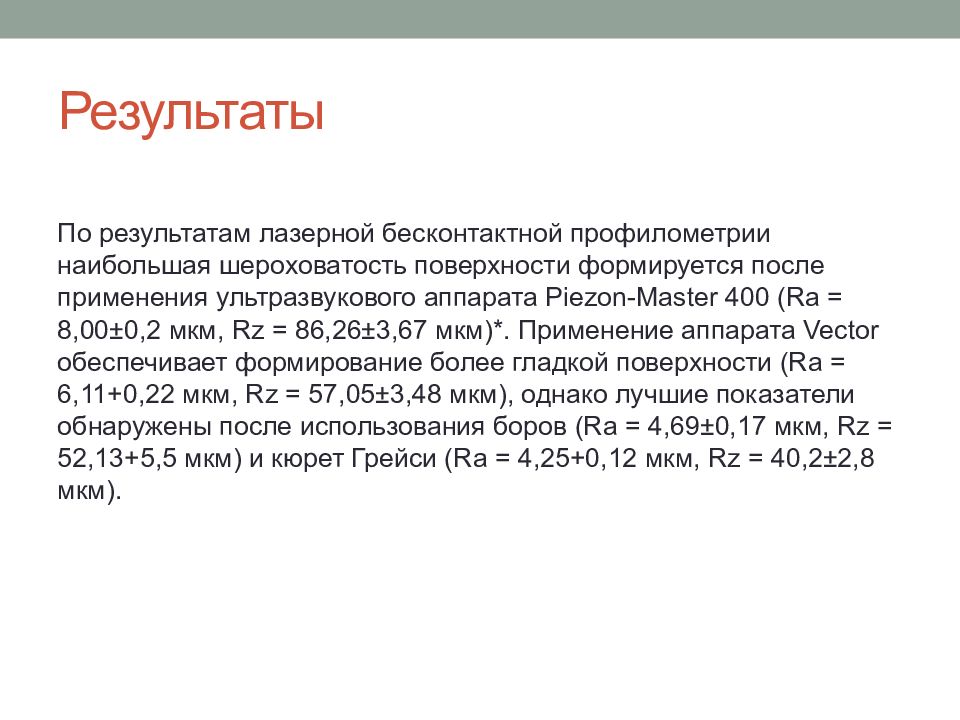 Результаты

По результатам лазерной бесконтактной профилометрии наибольшая шероховатость поверхности формируется после применения ультразвукового аппарата Piezon-Master 400 (Ra = 8,00±0,2 мкм, Rz = 86,26±3,67 мкм)*. Применение аппарата Vector обеспечивает формирование более гладкой поверхности (Ra = 6,11+0,22 мкм, Rz = 57,05±3,48 мкм), однако лучшие показатели обнаружены после использования боров (Ra = 4,69±0,17 мкм, Rz = 52,13+5,5 мкм) и кюрет Грейси (Ra = 4,25+0,12 мкм, Rz = 40,2±2,8 мкм).